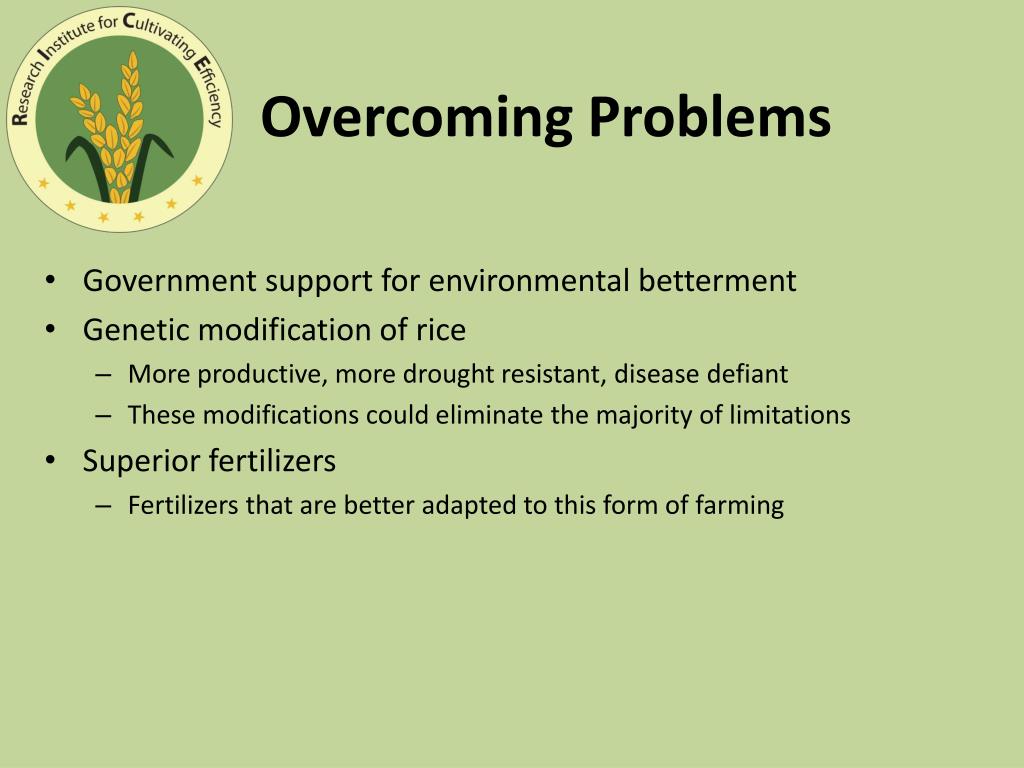 Research Institute for Cultivating Efficiency

Overcoming Problems

• Government support for environmental betterment
• Genetic modification of rice
– More productive, more drought resistant, disease defiant
– These modifications could eliminate the majority of limitations
• Superior fertilizers
– Fertilizers that are better adapted to this form of farming